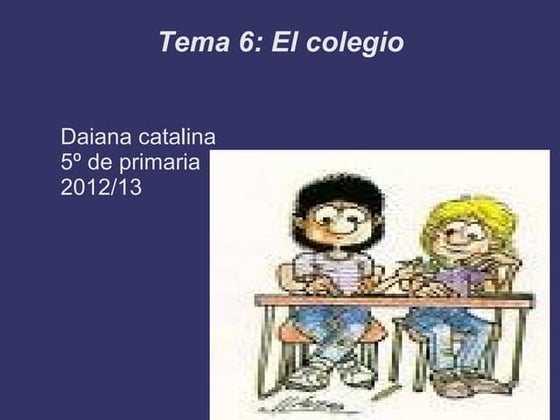 Tema 6: El colegio

Daiana catalina
5º de primaria
2012/13